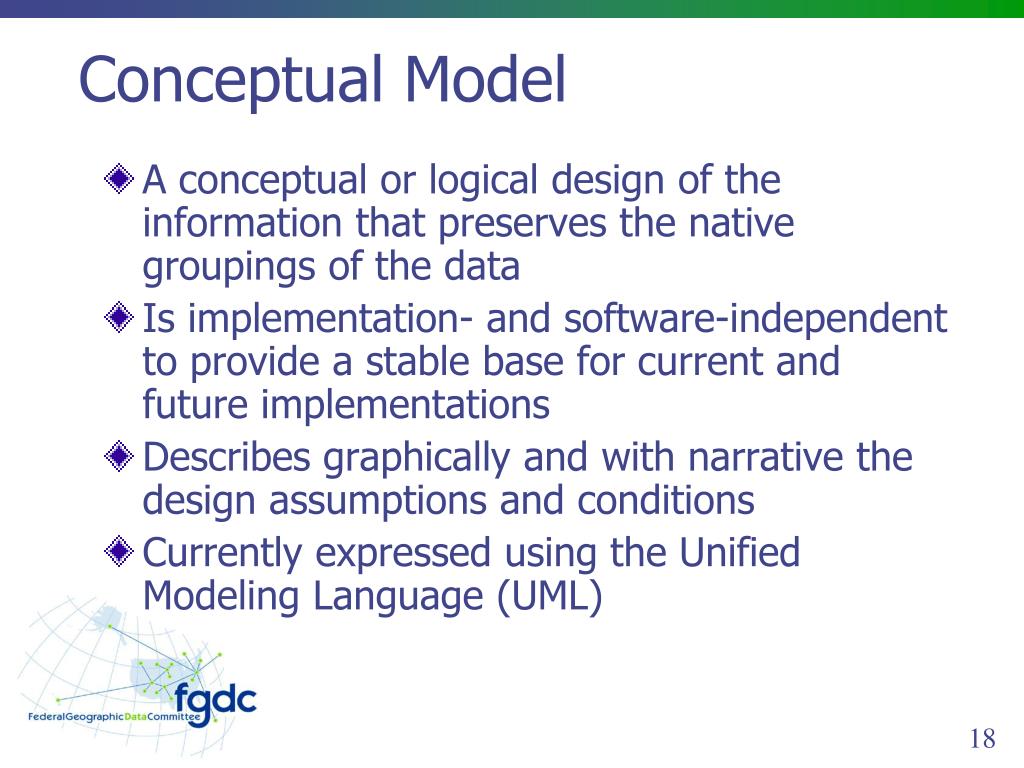 Conceptual Model

A conceptual or logical design of the information that preserves the native groupings of the data

Is implementation- and software-independent to provide a stable base for current and future implementations

Describes graphically and with narrative the design assumptions and conditions

Currently expressed using the Unified Modeling Language (UML)

fgdc
FederalGeographicDataCommittee

18